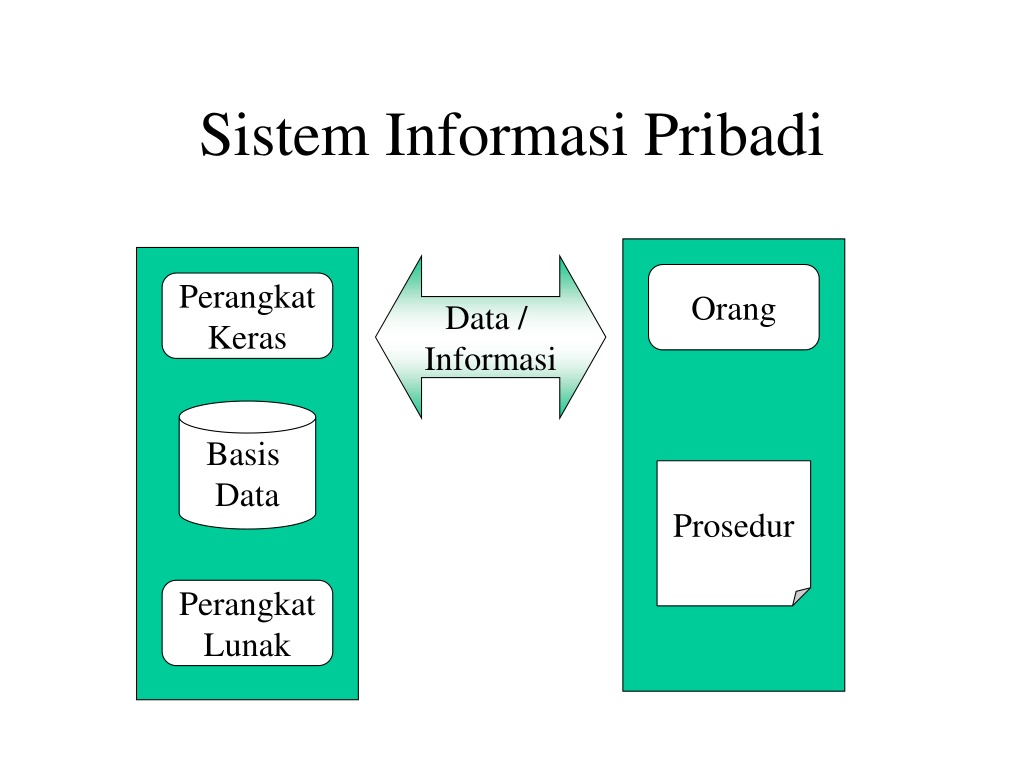 Sistem Informasi Pribadi

Perangkat Keras

Basis Data

Perangkat Lunak

Data / Informasi

Orang

Prosedur